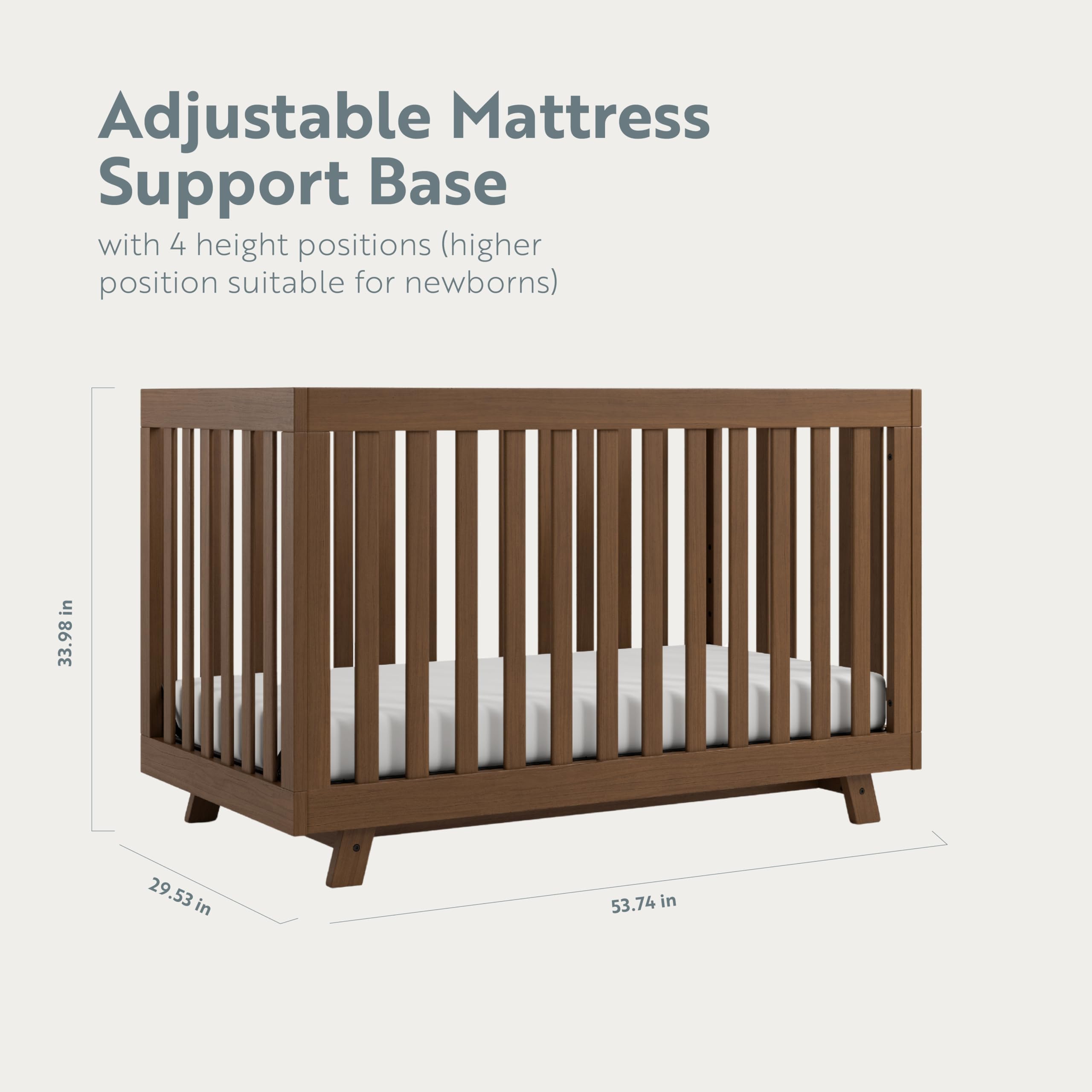 Adjustable Mattress Support Base

with 4 height positions (higher position suitable for newborns)

33.98 in

29.53 in

53.74 in